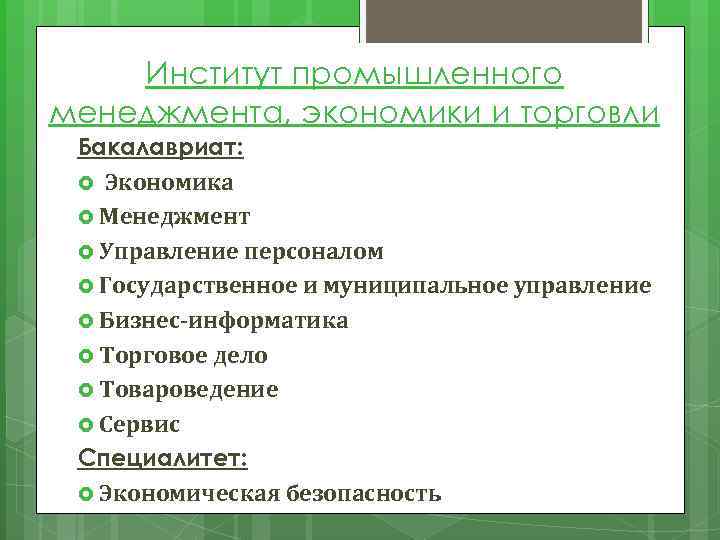 Институт промышленного менеджмента, экономики и торговли

Бакалавриат:

Экономика
Менеджмент
Управление персоналом
Государственное и муниципальное управление
Бизнес-информатика
Торговое дело
Товароведение
Сервис

Специалитет:

Экономическая безопасность